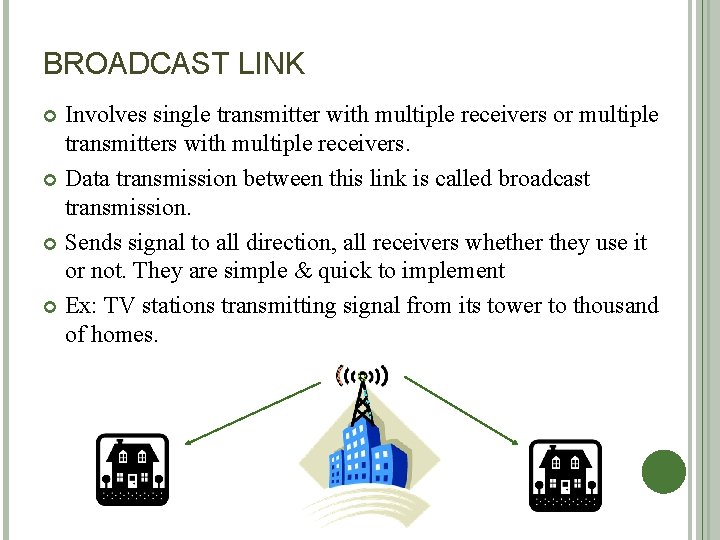 BROADCAST LINK

Involves single transmitter with multiple receivers or multiple transmitters with multiple receivers.

Data transmission between this link is called broadcast transmission.

Sends signal to all direction, all receivers whether they use it or not. They are simple & quick to implement

Ex: TV stations transmitting signal from its tower to thousand of homes.